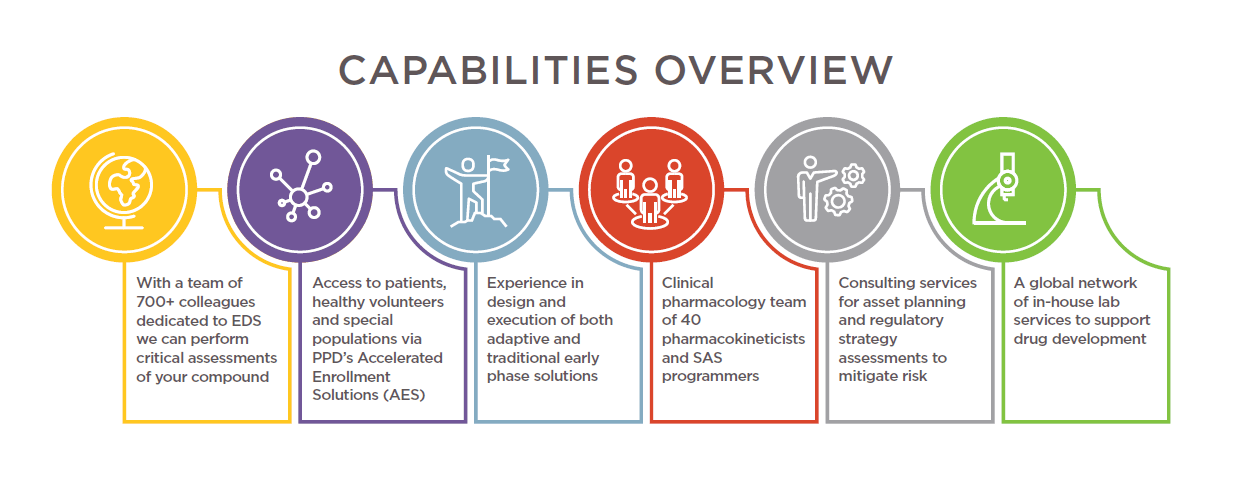 CAPABILITIES OVERVIEW

With a team of 700+ colleagues dedicated to EDS we can perform critical assessments of your compound

Access to patients, healthy volunteers and special populations via PPD's Accelerated Enrollment Solutions (AES)

Experience in design and execution of both adaptive and traditional early phase solutions

Clinical pharmacology team of 40 pharmacokineticists and SAS programmers

Consulting services for asset planning and regulatory strategy assessments to mitigate risk

A global network of in-house lab services to support drug development